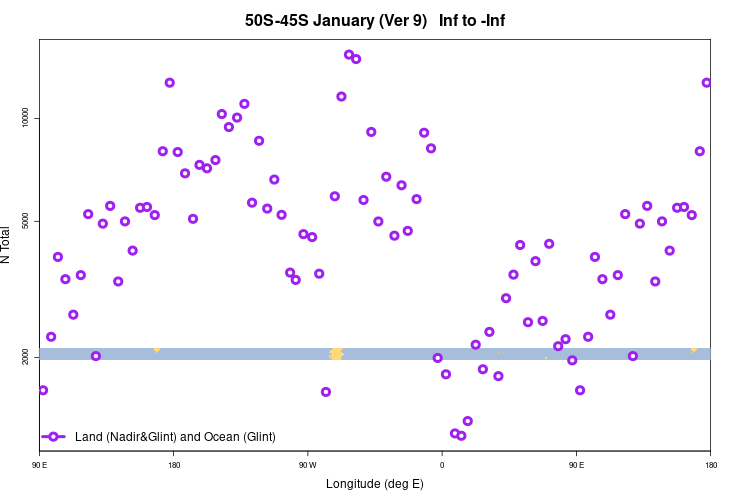 50S-45S January (Ver 9)   Inf to -Inf

N Total

10000

5000

2000

Land (Nadir&Glint) and Ocean (Glint)

90 E

180

90 W

0

90 E

180

Longitude (deg E)